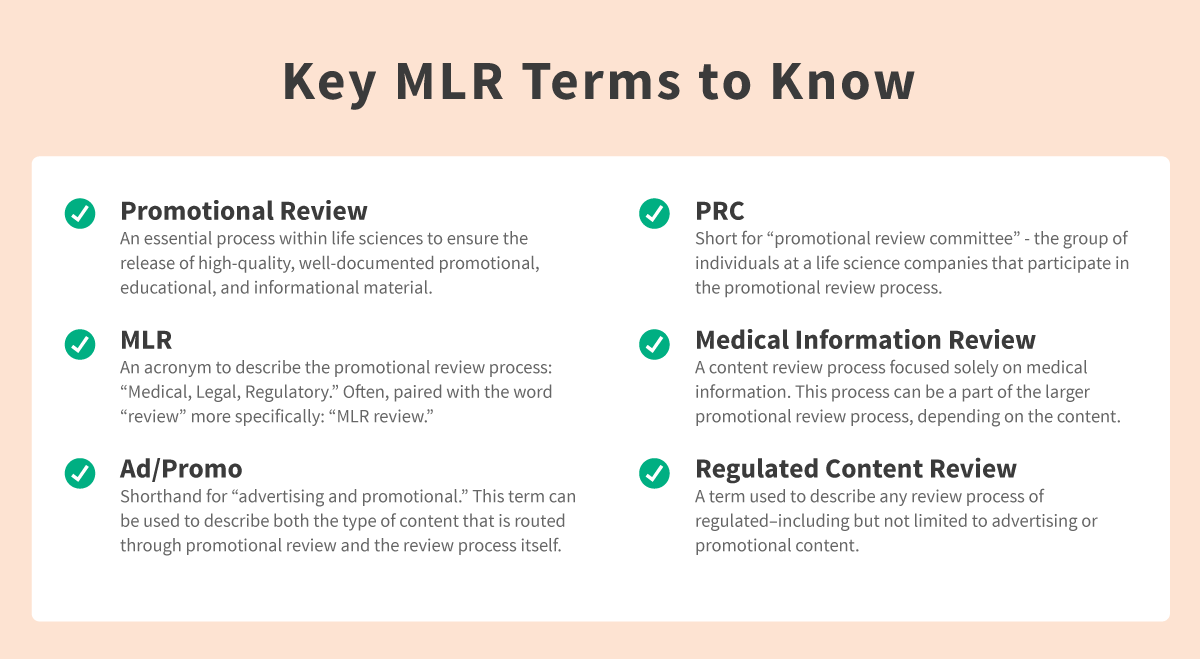 Key MLR Terms to Know

Promotional Review
An essential process within life sciences to ensure the release of high-quality, well-documented promotional, educational, and informational material.

MLR
An acronym to describe the promotional review process: “Medical, Legal, Regulatory.” Often, paired with the word “review” more specifically: “MLR review.”

Ad/Promo
Shorthand for “advertising and promotional.” This term can be used to describe both the type of content that is routed through promotional review and the review process itself.

PRC
Short for “promotional review committee” - the group of individuals at a life science companies that participate in the promotional review process.

Medical Information Review
A content review process focused solely on medical information. This process can be a part of the larger promotional review process, depending on the content.

Regulated Content Review
A term used to describe any review process of regulated–including but not limited to advertising or promotional content.